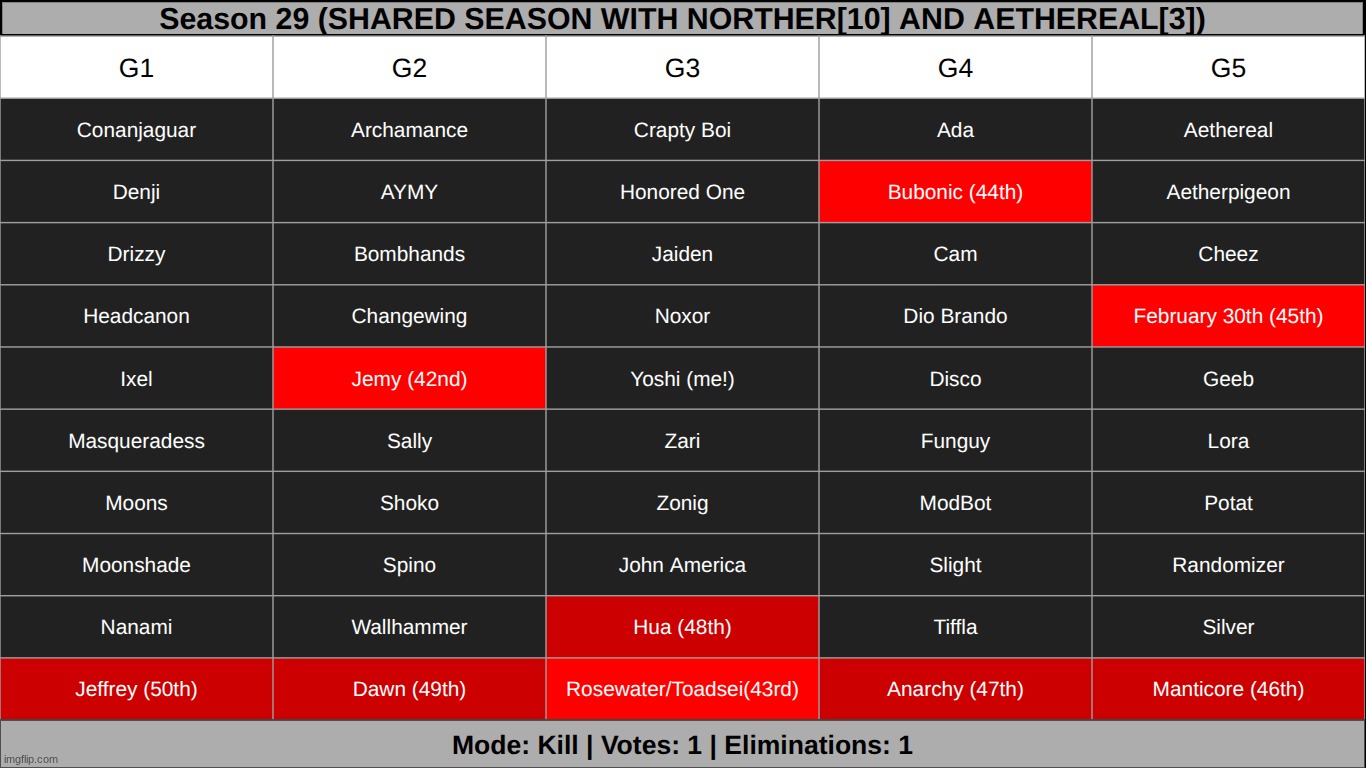 Season 29 (SHARED SEASON WITH NORTHER[10] AND AETHEREAL[3])

| G1 | G2 | G3 | G4 | G5 |
|---|---|---|---|---|
| Conanjaguar | Archamance | Crapty Boi | Ada | Aethereal |
| Denji | AYMY | Honored One | Bubonic (44th) | Aetherpigeon |
| Drizzy | Bombhands | Jaiden | Cam | Cheez |
| Headcanon | Changewing | Noxor | Dio Brando | February 30th (45th) |
| Ixel | Jemy (42nd) | Yoshi (me!) | Disco | Geeb |
| Masqueradess | Sally | Zari | Funguy | Lora |
| Moons | Shoko | Zonig | ModBot | Potat |
| Moonshade | Spino | John America | Slight | Randomizer |
| Nanami | Wallhammer | Hua (48th) | Tiffla | Silver |
| Jeffrey (50th) | Dawn (49th) | Rosewater/Toadsei(43rd) | Anarchy (47th) | Manticore (46th) |

Mode: Kill | Votes: 1 | Eliminations: 1

imgflip.com